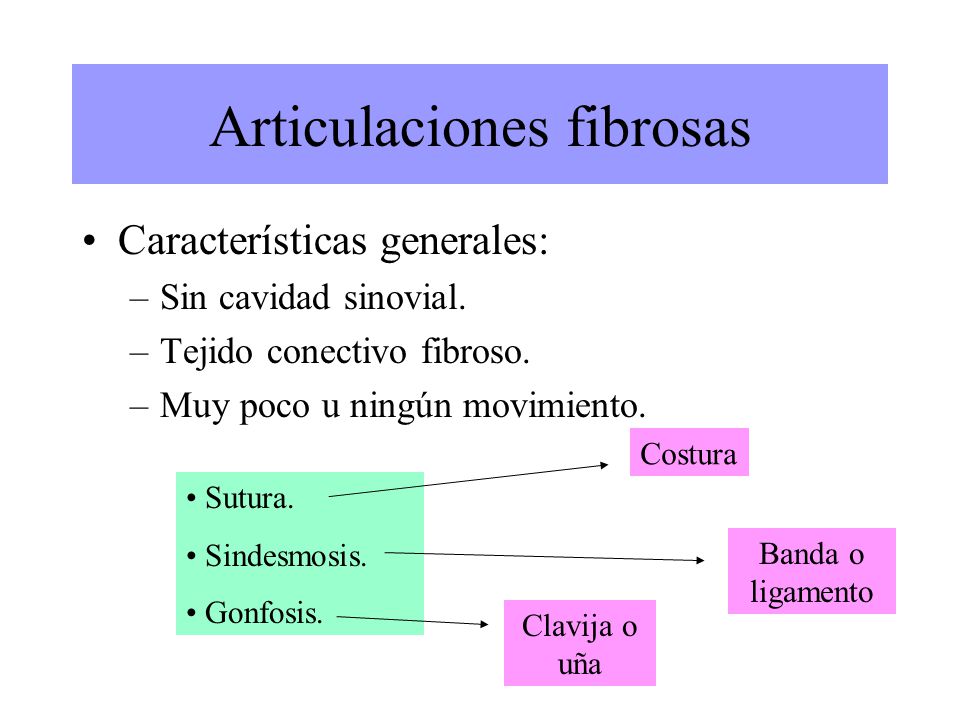 Articulaciones fibrosas

• Características generales:
– Sin cavidad sinovial.
– Tejido conectivo fibroso.
– Muy poco u ningún movimiento.

• Sutura.
• Sindesmosis.
• Gonfosis.

Costura

Banda o ligamento

Clavija o uña